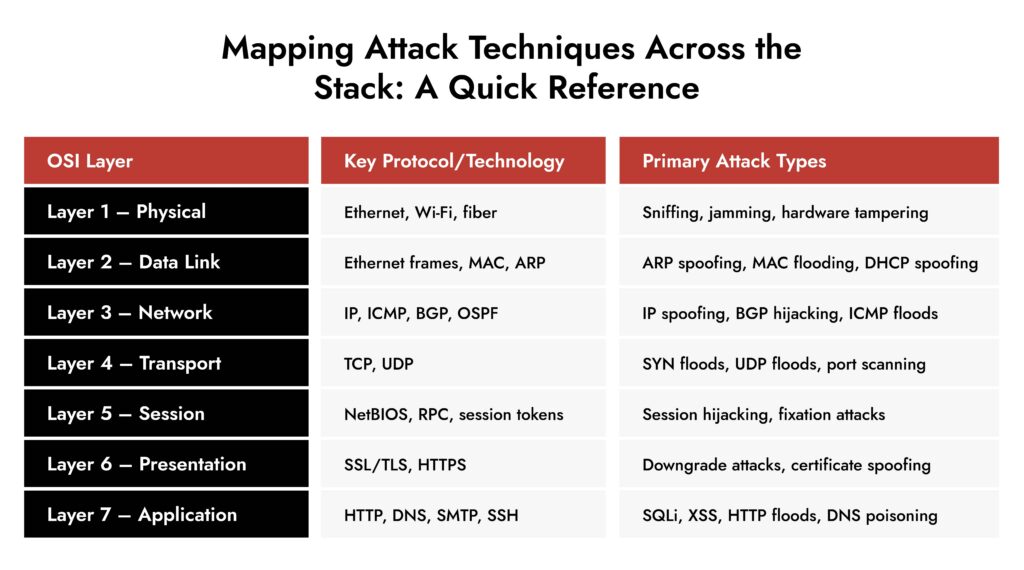 Mapping Attack Techniques Across the Stack: A Quick Reference

| OSI Layer | Key Protocol/Technology | Primary Attack Types |
|---|---|---|
| Layer 1 — Physical | Ethernet, Wi-Fi, fiber | Sniffing, jamming, hardware tampering |
| Layer 2 — Data Link | Ethernet frames, MAC, ARP | ARP spoofing, MAC flooding, DHCP spoofing |
| Layer 3 — Network | IP, ICMP, BGP, OSPF | IP spoofing, BGP hijacking, ICMP floods |
| Layer 4 — Transport | TCP, UDP | SYN floods, UDP floods, port scanning |
| Layer 5 — Session | NetBIOS, RPC, session tokens | Session hijacking, fixation attacks |
| Layer 6 — Presentation | SSL/TLS, HTTPS | Downgrade attacks, certificate spoofing |
| Layer 7 — Application | HTTP, DNS, SMTP, SSH | SQLi, XSS, HTTP floods, DNS poisoning |